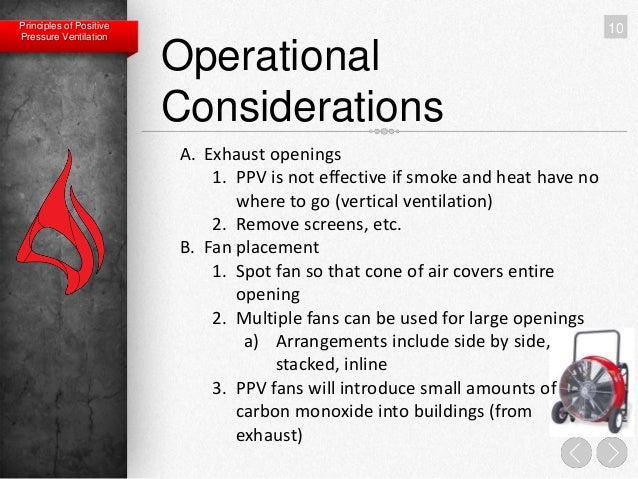 Principles of Positive Pressure Ventilation

10

Operational Considerations

A. Exhaust openings
1. PPV is not effective if smoke and heat have no where to go (vertical ventilation)
2. Remove screens, etc.
B. Fan placement
1. Spot fan so that cone of air covers entire opening
2. Multiple fans can be used for large openings
a) Arrangements include side by side, stacked, inline
3. PPV fans will introduce small amounts of carbon monoxide into buildings (from exhaust)